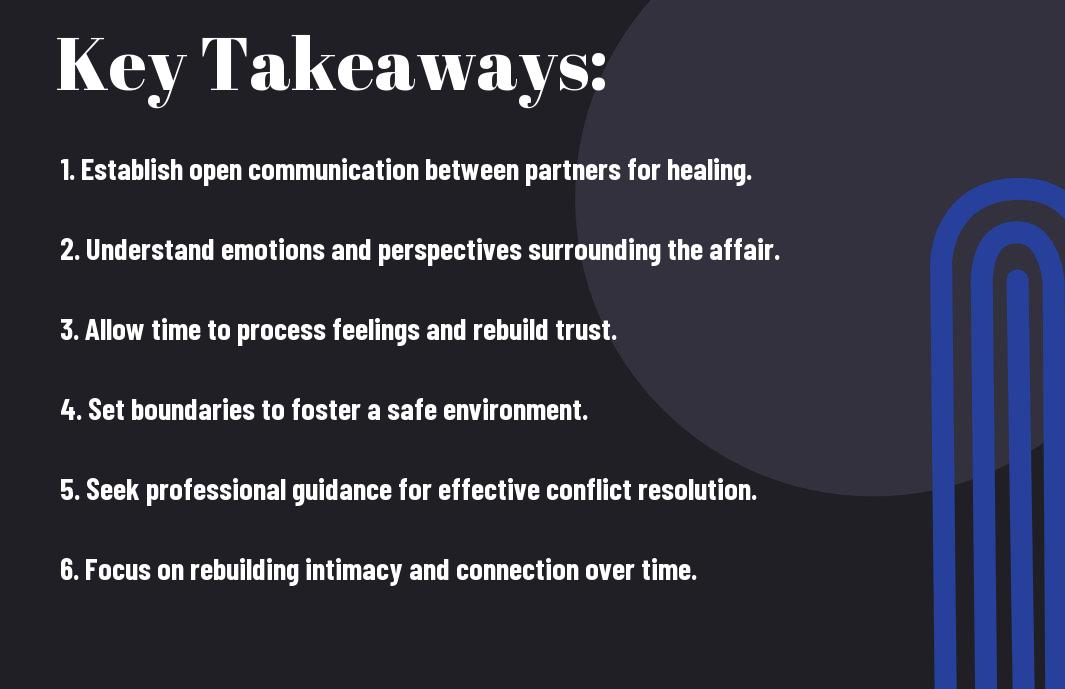 Key Takeaways:

1. Establish open communication between partners for healing.

2. Understand emotions and perspectives surrounding the affair.

3. Allow time to process feelings and rebuild trust.

4. Set boundaries to foster a safe environment.

5. Seek professional guidance for effective conflict resolution.

6. Focus on rebuilding intimacy and connection over time.